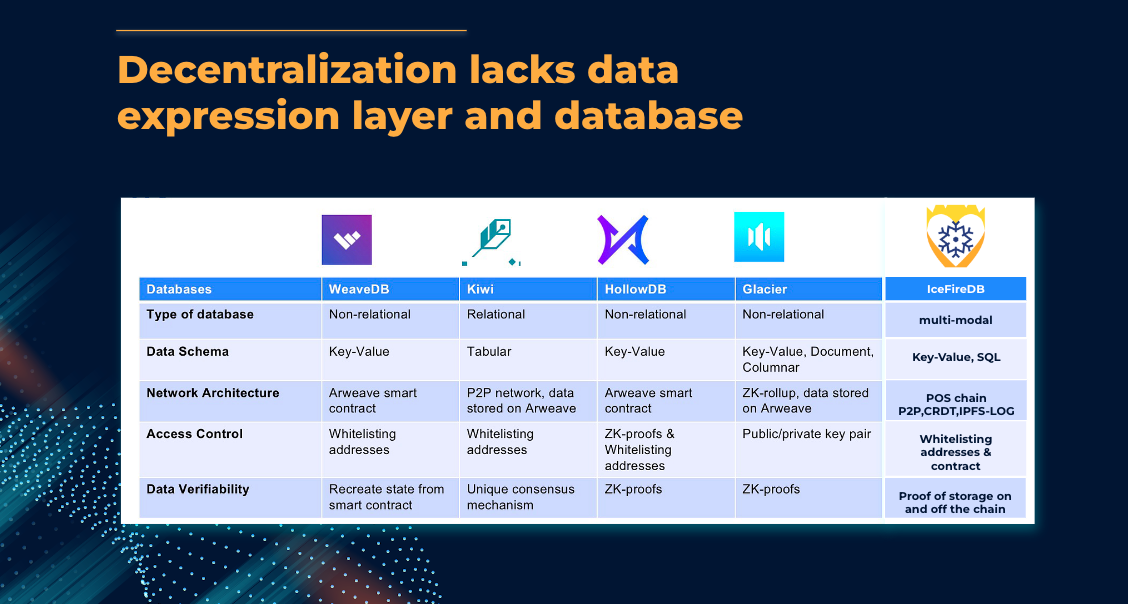 Decentralization lacks data expression layer and database

| Databases | WeaveDB | Kiwi | HollowDB | Glacier | IceFireDB |
|---|---|---|---|---|---|
| Type of database | Non-relational | Relational | Non-relational | Non-relational | multi-modal |
| Data Schema | Key-Value | Tabular | Key-Value | Key-Value, Document, Columnar | Key-Value, SQL |
| Network Architecture | Arweave smart contract | P2P network, data stored on Arweave | Arweave smart contract | ZK-rollup, data stored on Arweave | POS chain P2P,CRDT,IPFS-LOG |
| Access Control | Whitelisting addresses | Whitelisting addresses | ZK-proofs & Whitelisting addresses | Public/private key pair | Whitelisting addresses & contract |
| Data Verifiability | Recreate state from smart contract | Unique consensus mechanism | ZK-proofs | ZK-proofs | Proof of storage on and off the chain |